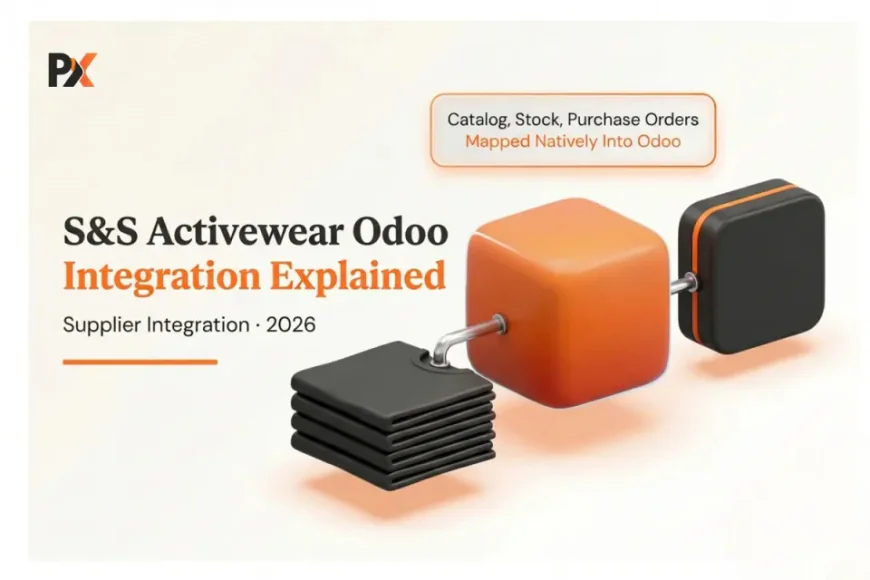 PX

Catalog, Stock, Purchase Orders
Mapped Natively Into Odoo

S&S Activewear Odoo
Integration Explained

Supplier Integration · 2026